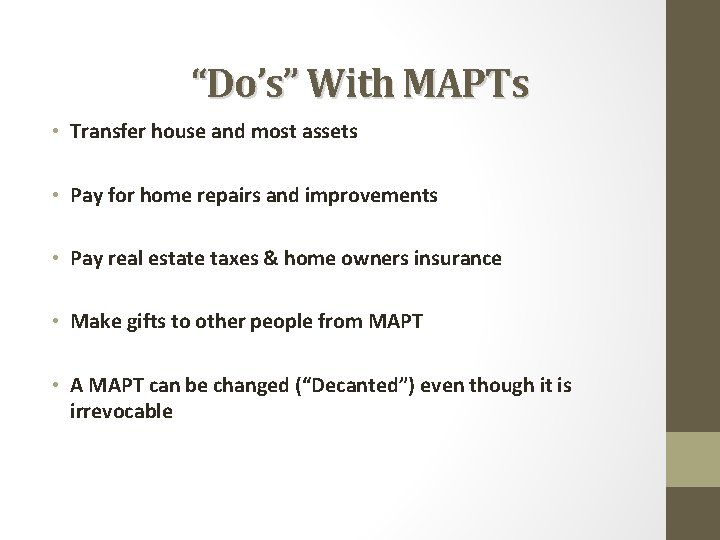 "Do's" With MAPTs

• Transfer house and most assets

• Pay for home repairs and improvements

• Pay real estate taxes & home owners insurance

• Make gifts to other people from MAPT

• A MAPT can be changed ("Decanted") even though it is irrevocable